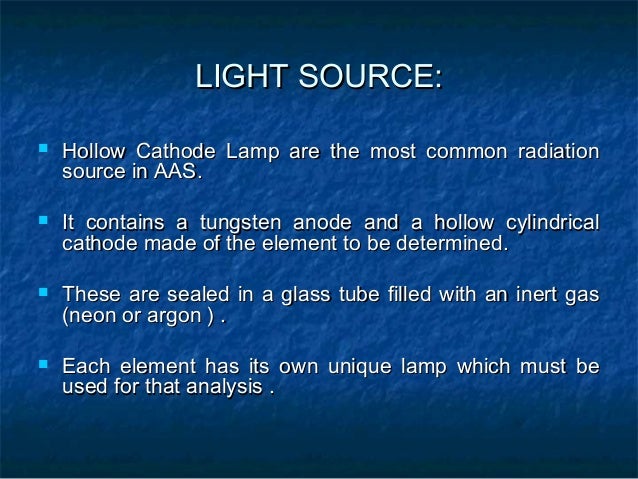 LIGHT SOURCE:

- Hollow Cathode Lamp are the most common radiation source in AAS.

- It contains a tungsten anode and a hollow cylindrical cathode made of the element to be determined.

- These are sealed in a glass tube filled with an inert gas (neon or argon ) .

- Each element has its own unique lamp which must be used for that analysis .